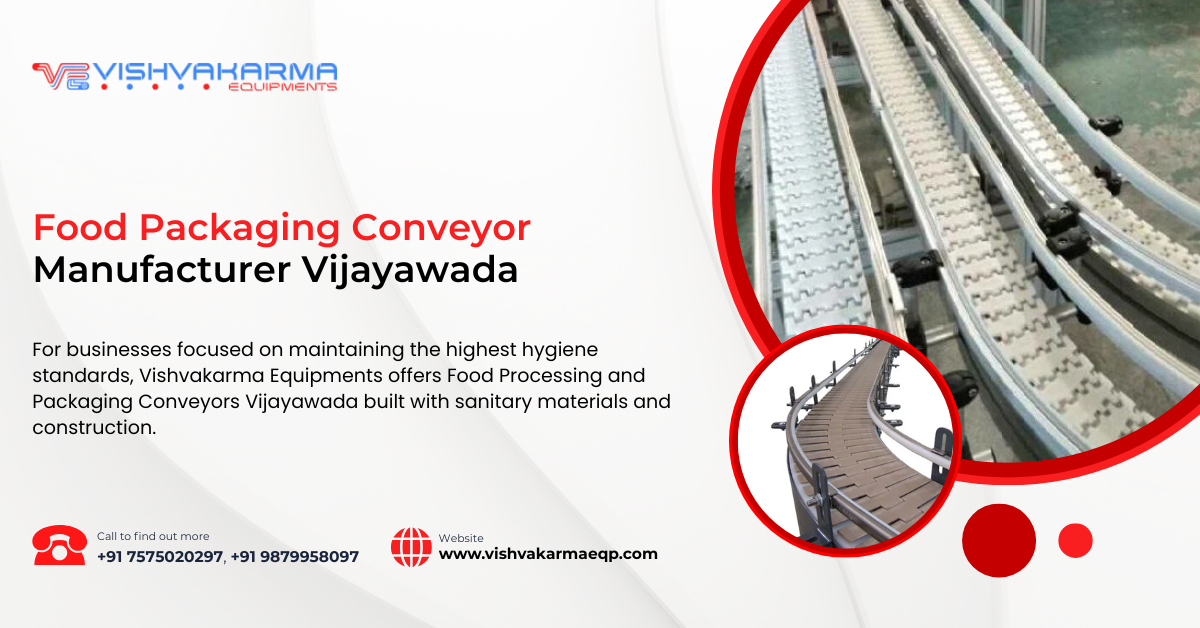 VISHVAKARMA
EQUIPMENTS

Food Packaging Conveyor Manufacturer Vijayawada

For businesses focused on maintaining the highest hygiene standards, Vishvakarma Equipments offers Food Processing and Packaging Conveyors Vijayawada built with sanitary materials and construction.

Call to find out more
+91 7575020297, +91 9879958097

Website
www.vishvakarmaeqp.com